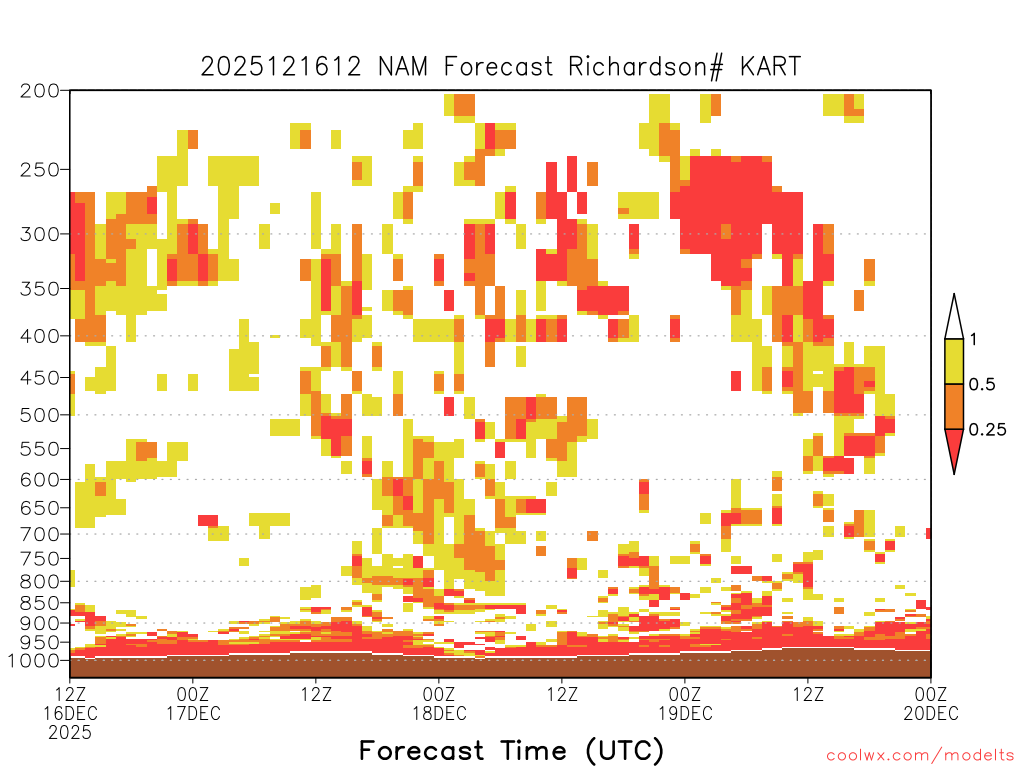 2025121612 NAM Forecast Richardson# KART

200
250
300
350
400
450
500
550
600
650
700
750
800
850
900
950
1000

1
0.5
0.25

12Z 16DEC 2025
00Z 17DEC
12Z
00Z 18DEC
12Z
00Z 19DEC
12Z
00Z 20DEC

Forecast Time (UTC)

coolwx.com/modelts